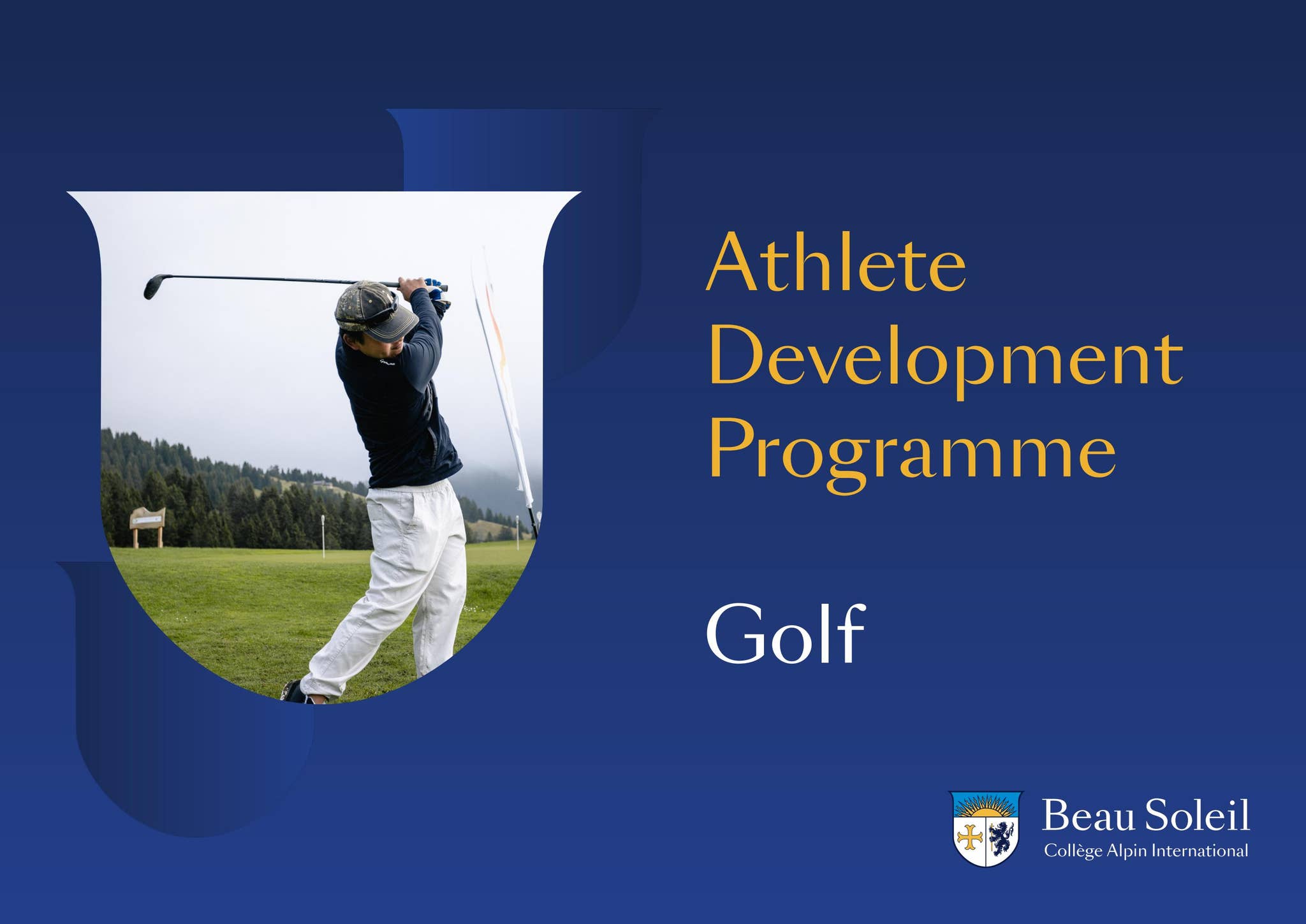 Athlete Development Programme

Golf

Beau Soleil
Collège Alpin International